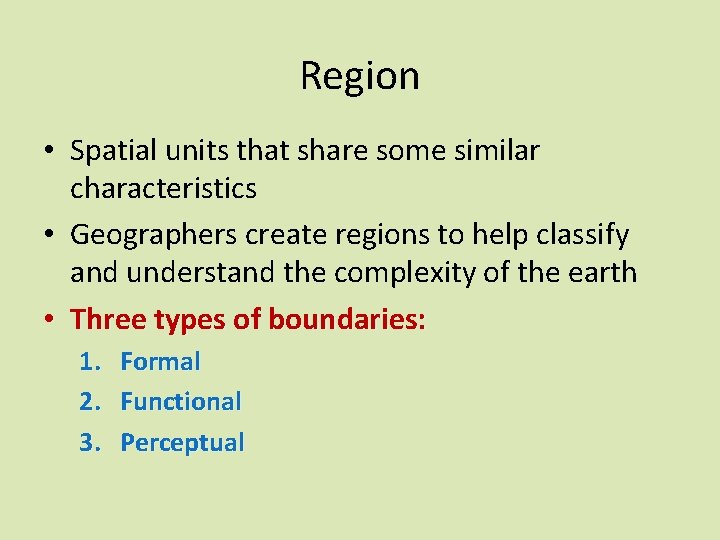 Region

• Spatial units that share some similar characteristics
• Geographers create regions to help classify and understand the complexity of the earth
• Three types of boundaries:
1. Formal
2. Functional
3. Perceptual